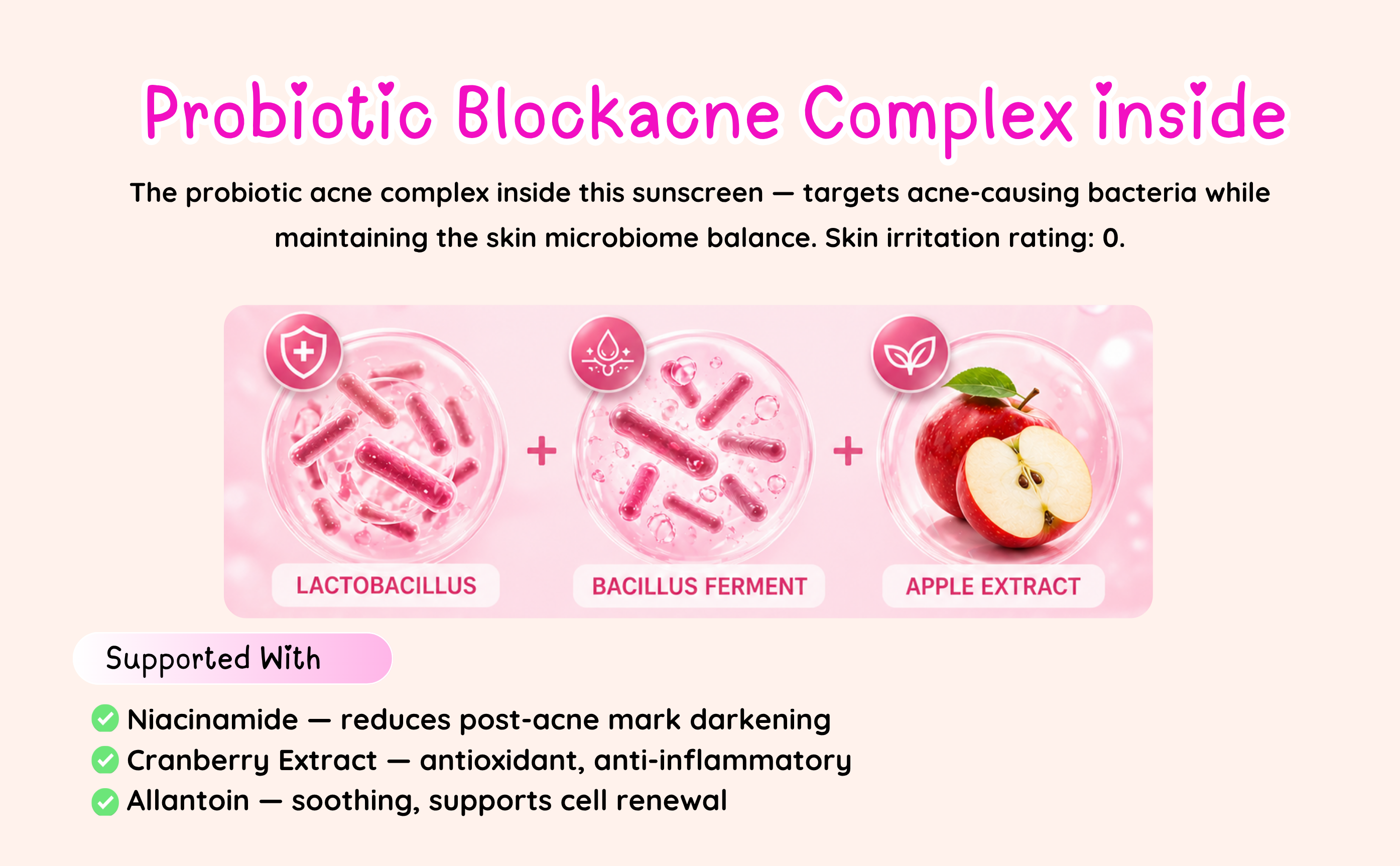 Probiotic Blockacne Complex inside

The probiotic acne complex inside this sunscreen — targets acne-causing bacteria while maintaining the skin microbiome balance. Skin irritation rating: 0.

LACTOBACILLUS + BACILLUS FERMENT + APPLE EXTRACT

Supported With

Niacinamide — reduces post-acne mark darkening
Cranberry Extract — antioxidant, anti-inflammatory
Allantoin — soothing, supports cell renewal